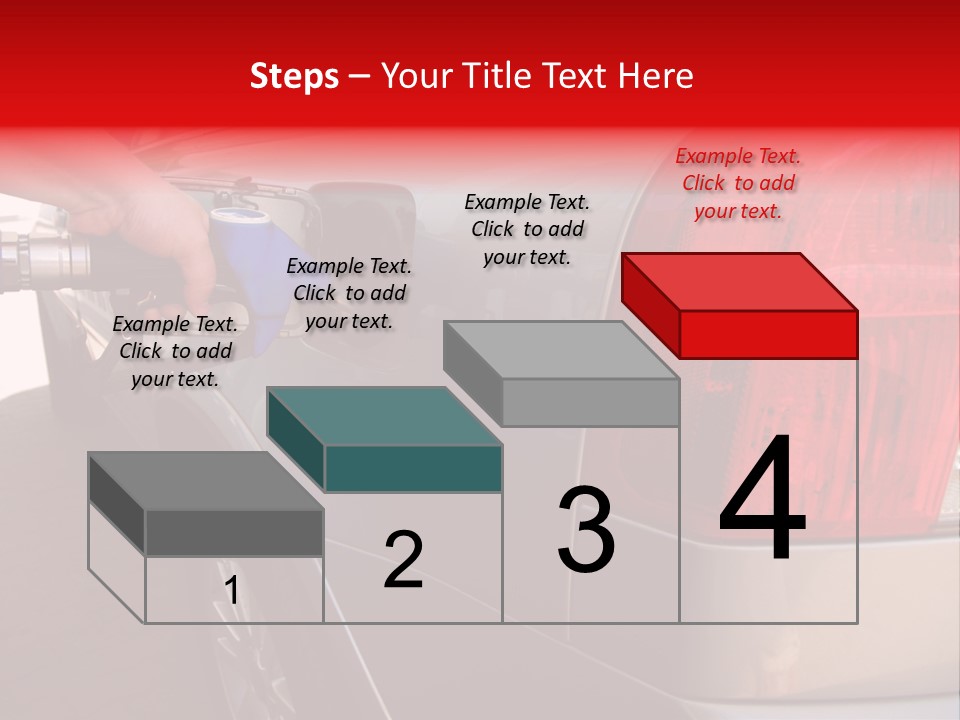 Steps – Your Title Text Here

Example Text. Click to add your text.

Example Text. Click to add your text.

Example Text. Click to add your text.

Example Text. Click to add your text.

1

2

3

4